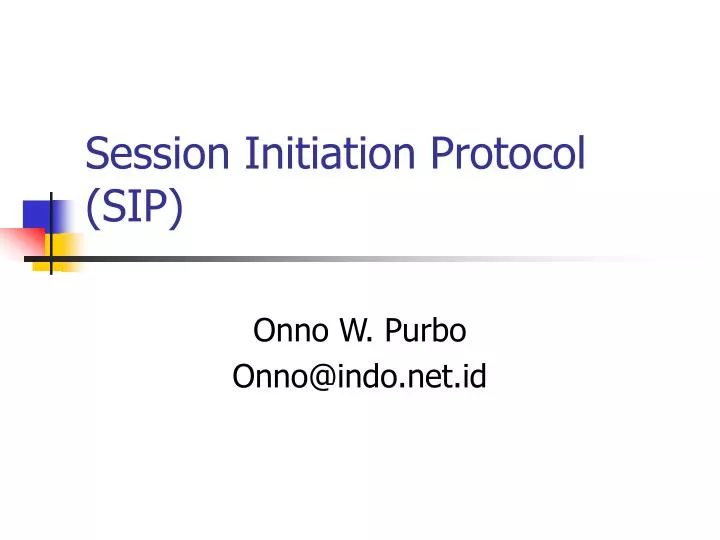 Session Initiation Protocol (SIP)

Onno W. Purbo
Onno@indo.net.id